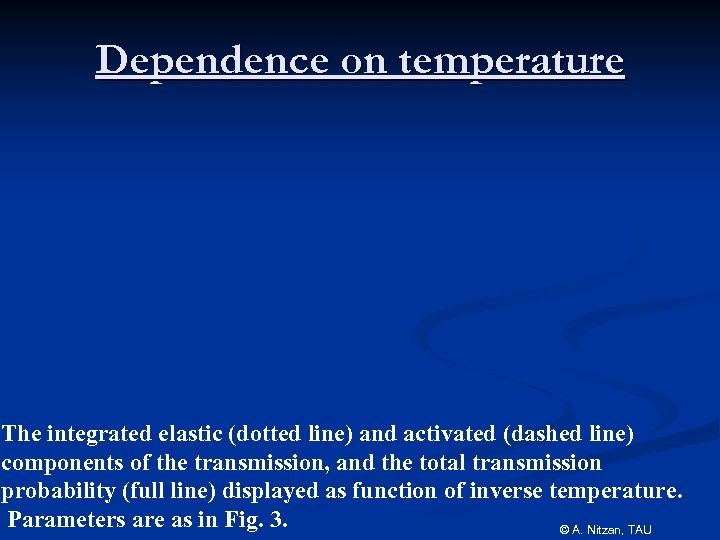 Dependence on temperature

The integrated elastic (dotted line) and activated (dashed line) components of the transmission, and the total transmission probability (full line) displayed as function of inverse temperature. Parameters are as in Fig. 3.

© A. Nitzan, TAU